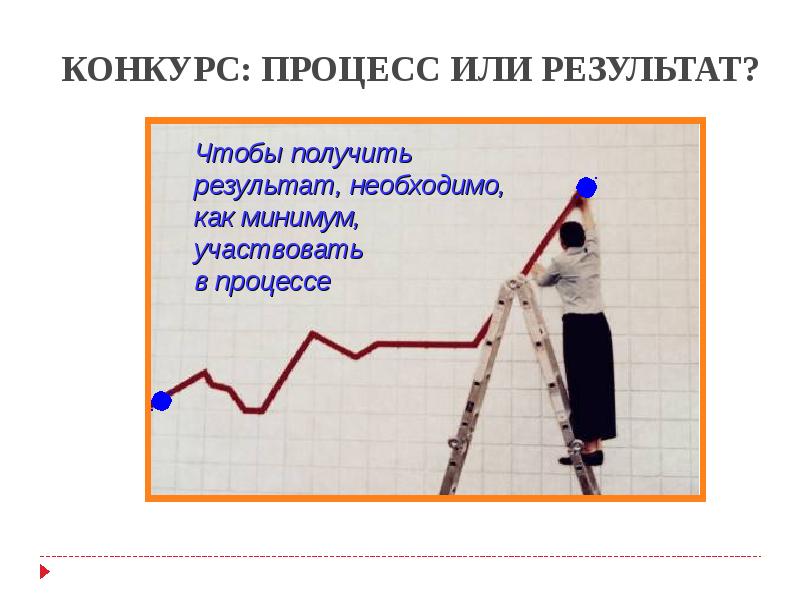 КОНКУРС: ПРОЦЕСС ИЛИ РЕЗУЛЬТАТ?

Чтобы получить результат, необходимо, как минимум, участвовать в процессе